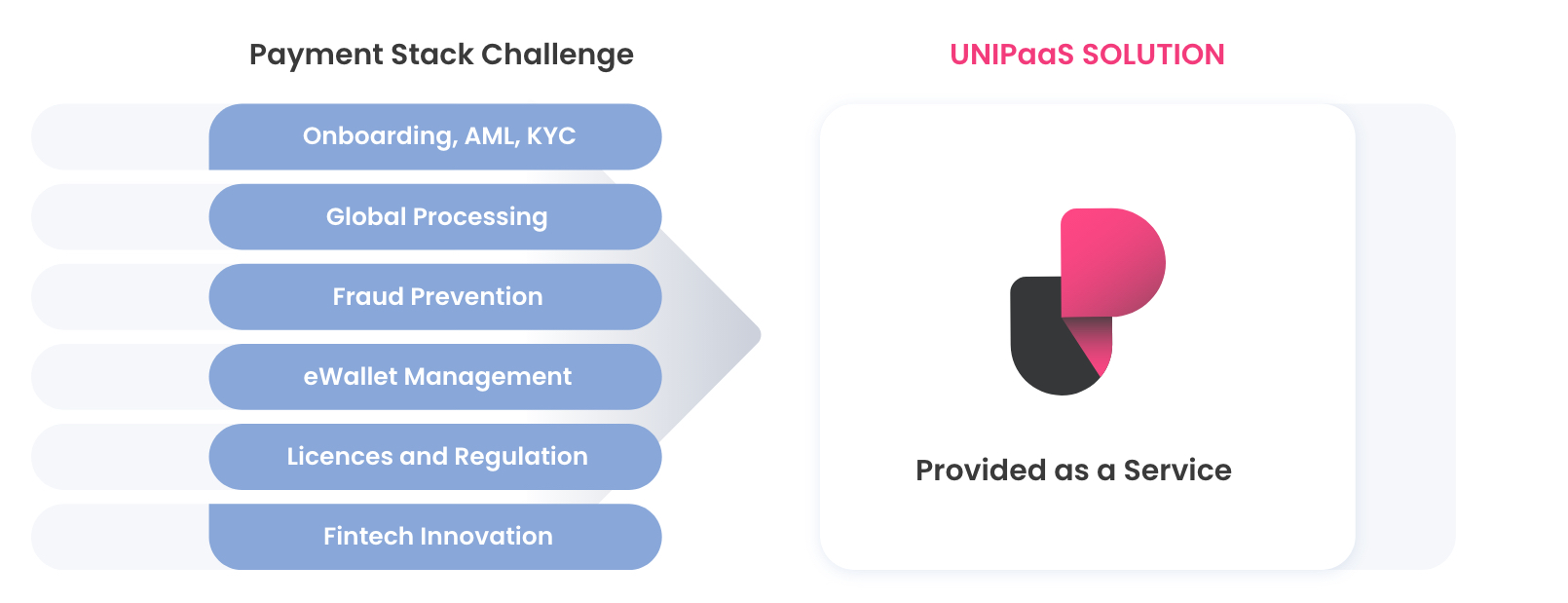 Payment Stack Challenge

Onboarding, AML, KYC

Global Processing

Fraud Prevention

eWallet Management

Licences and Regulation

Fintech Innovation

UNIPaaS SOLUTION

Provided as a Service